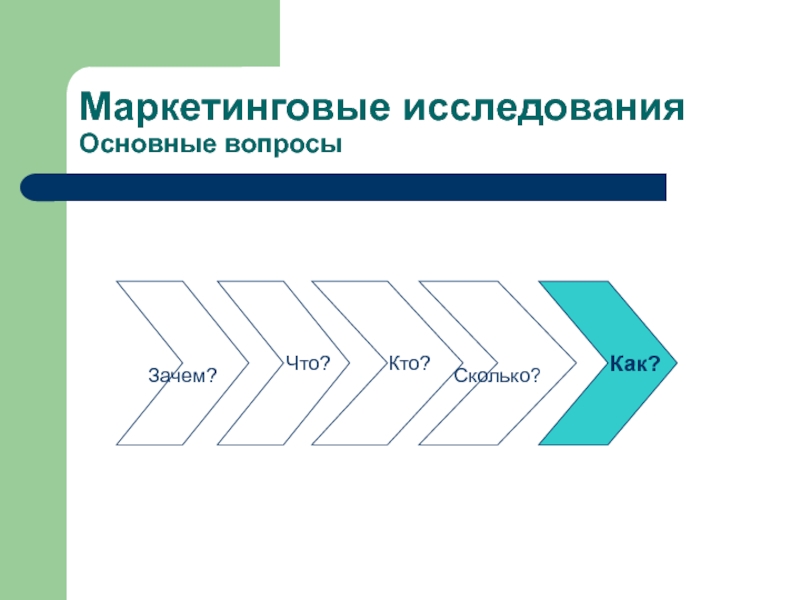 Маркетинговые исследования
Основные вопросы

Зачем?
Что?
Кто?
Сколько?
Как?